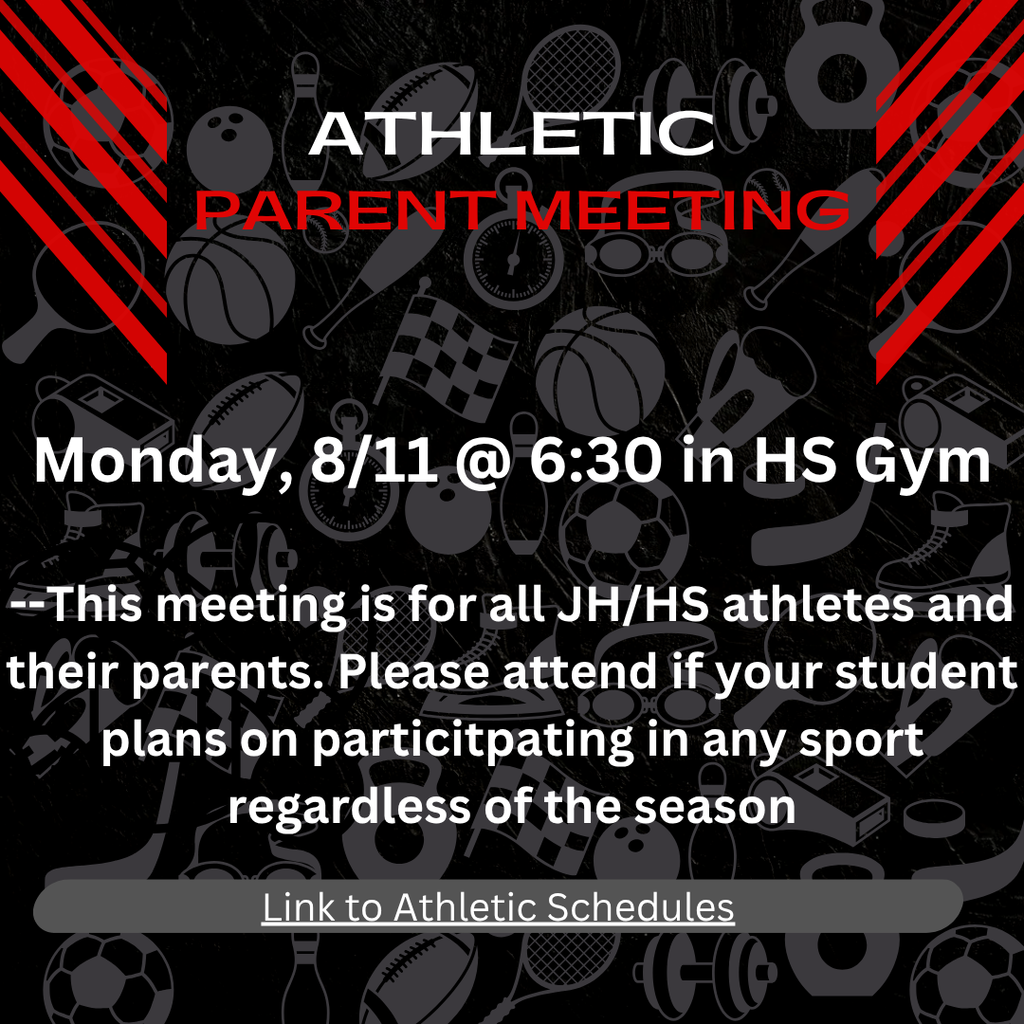 ATHLETIC
PARENT MEETING

Monday, 8/11 @ 6:30 in HS Gym

--This meeting is for all JH/HS athletes and their parents. Please attend if your student plans on particitpating in any sport regardless of the season

Link to Athletic Schedules